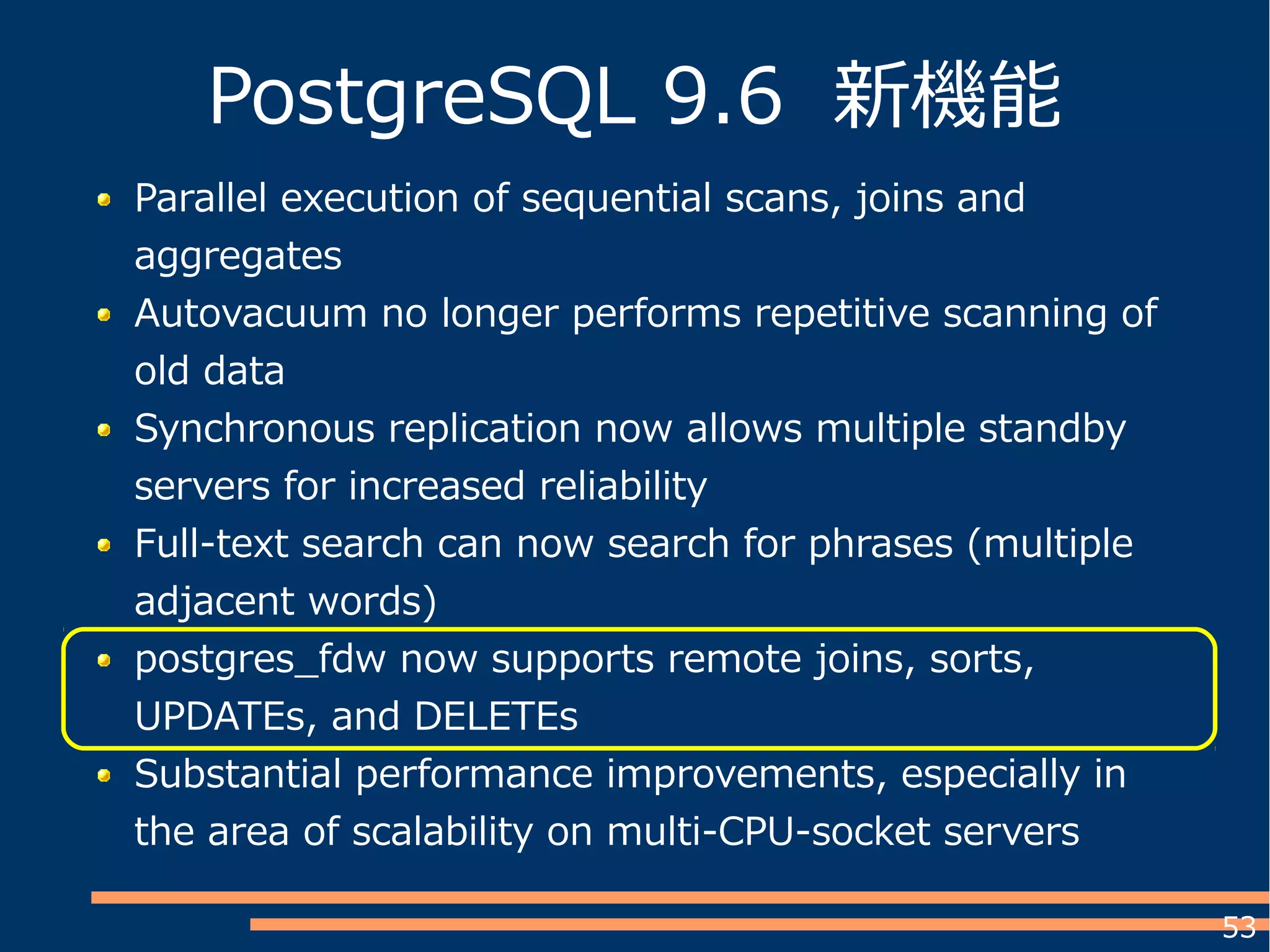 PostgreSQL 9.6 新機能

- Parallel execution of sequential scans, joins and aggregates
- Autovacuum no longer performs repetitive scanning of old data
- Synchronous replication now allows multiple standby servers for increased reliability
- Full-text search can now search for phrases (multiple adjacent words)
- postgres_fdw now supports remote joins, sorts, UPDATEs, and DELETEs
- Substantial performance improvements, especially in the area of scalability on multi-CPU-socket servers

53